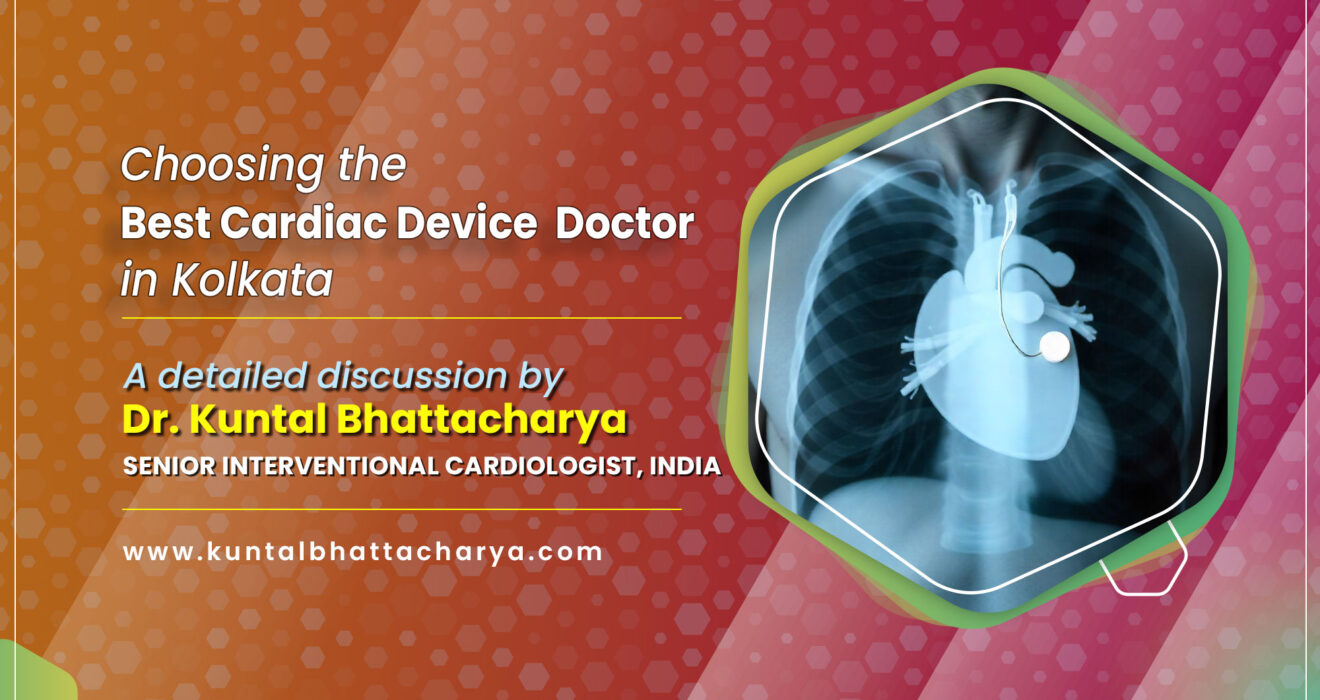 Choosing the
Best Cardiac Device Doctor
in Kolkata

A detailed discussion by
Dr. Kuntal Bhattacharya
SENIOR INTERVENTIONAL CARDIOLOGIST, INDIA

www.kuntalbhattacharya.com